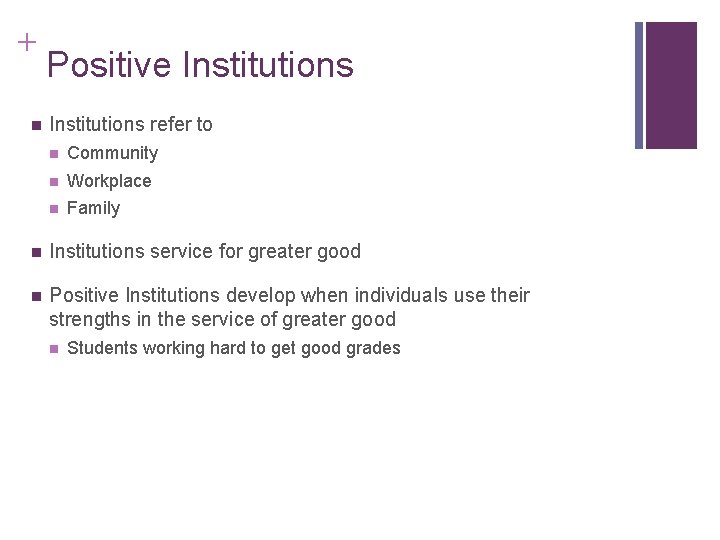 +
Positive Institutions

- Institutions refer to
  - Community
  - Workplace
  - Family
- Institutions service for greater good
- Positive Institutions develop when individuals use their strengths in the service of greater good
  - Students working hard to get good grades